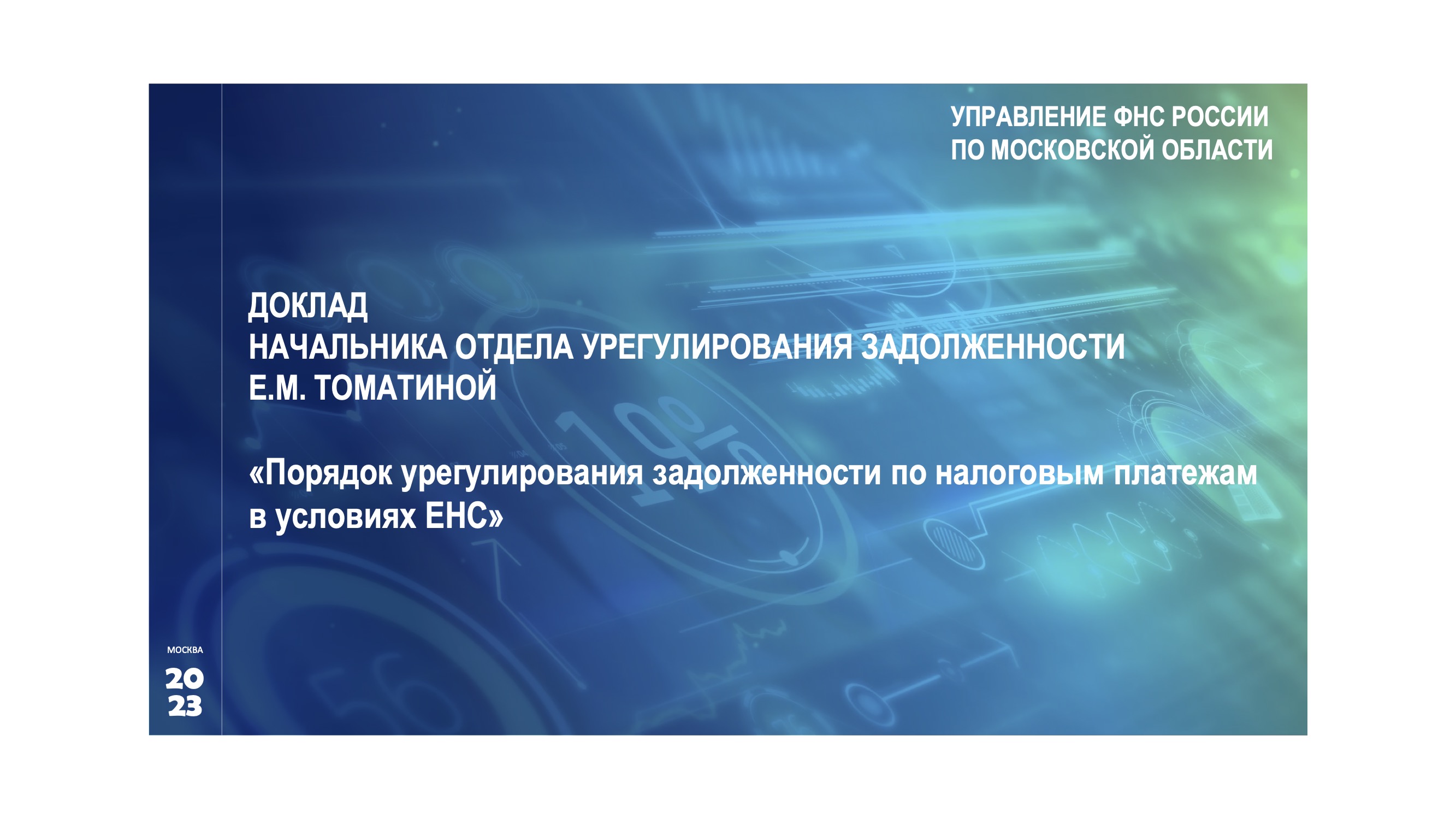 УПРАВЛЕНИЕ ФНС РОССИИ
ПО МОСКОВСКОЙ ОБЛАСТИ

ДОКЛАД
НАЧАЛЬНИКА ОТДЕЛА УРЕГУЛИРОВАНИЯ ЗАДОЛЖЕННОСТИ
Е.М. ТОМАТИНОЙ

«Порядок урегулирования задолженности по налоговым платежам в условиях ЕНС»

МОСКВА
20
23